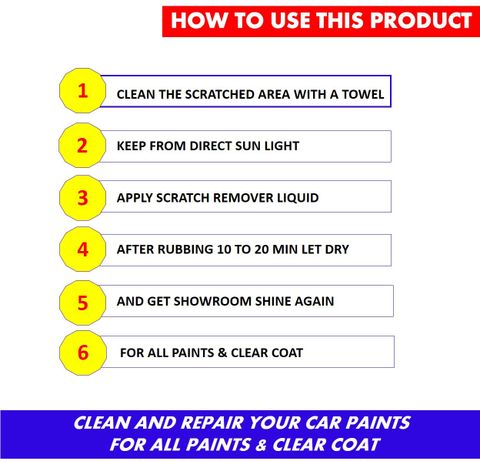 HOW TO USE THIS PRODUCT

1 CLEAN THE SCRATCHED AREA WITH A TOWEL

2 KEEP FROM DIRECT SUN LIGHT

3 APPLY SCRATCH REMOVER LIQUID

4 AFTER RUBBING 10 TO 20 MIN LET DRY

5 AND GET SHOWROOM SHINE AGAIN

6 FOR ALL PAINTS & CLEAR COAT

CLEAN AND REPAIR YOUR CAR PAINTS
FOR ALL PAINTS & CLEAR COAT